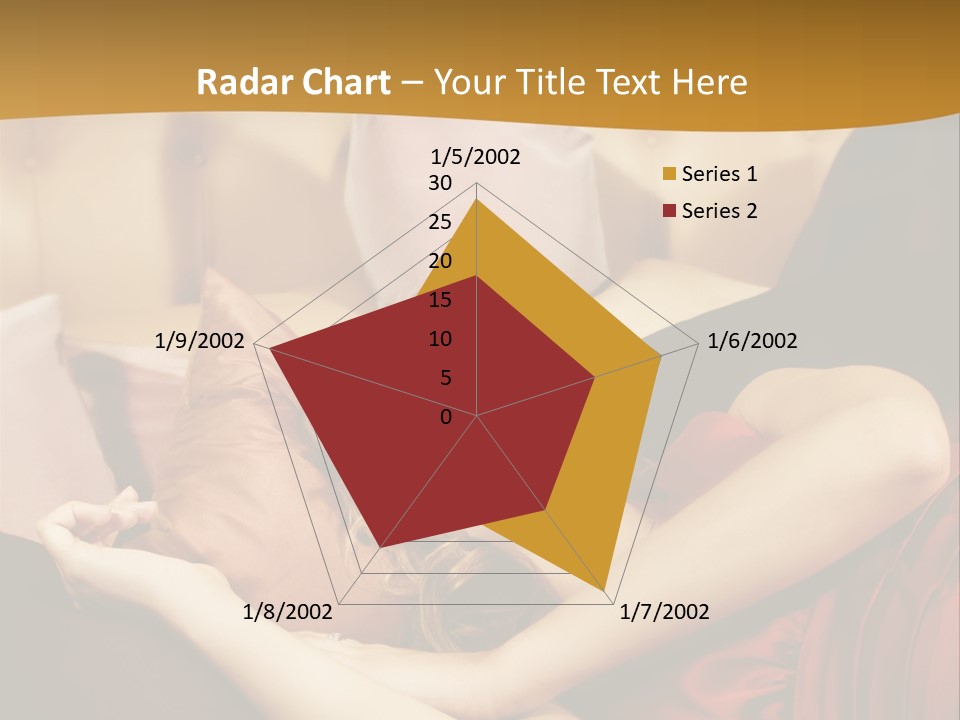 Radar Chart – Your Title Text Here

1/5/2002
30
25
20
15
10
5
0
1/6/2002
1/7/2002
1/8/2002
1/9/2002

Series 1
Series 2